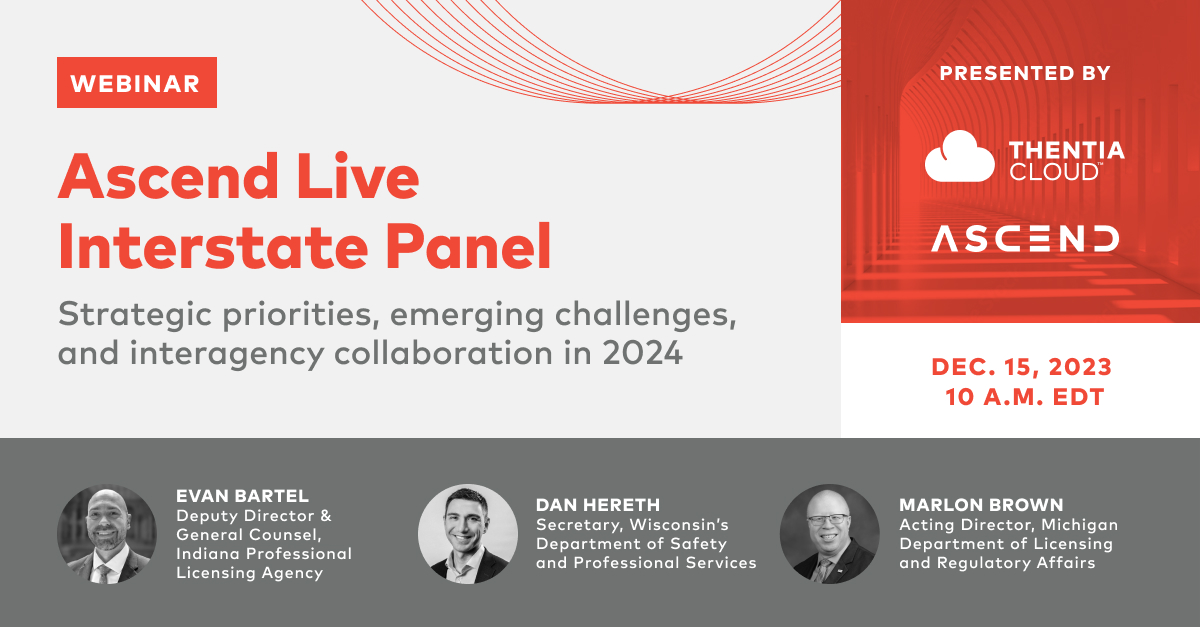 WEBINAR

Ascend Live Interstate Panel

Strategic priorities, emerging challenges, and interagency collaboration in 2024

PRESENTED BY

THENTIA CLOUD™

ASCEND

DEC. 15, 2023
10 A.M. EDT

EVAN BARTEL
Deputy Director & General Counsel, Indiana Professional Licensing Agency

DAN HERETH
Secretary, Wisconsin's Department of Safety and Professional Services

MARLON BROWN
Acting Director, Michigan Department of Licensing and Regulatory Affairs